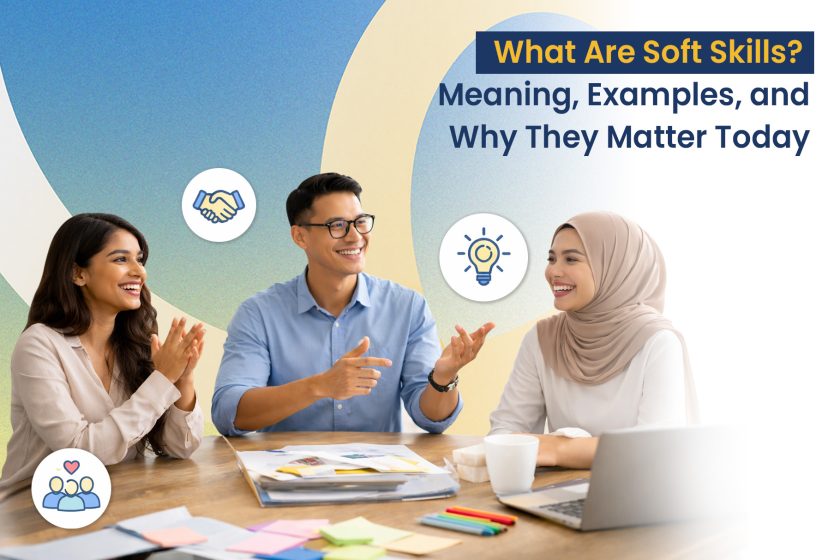 What Are Soft Skills?
Meaning, Examples, and Why They Matter Today